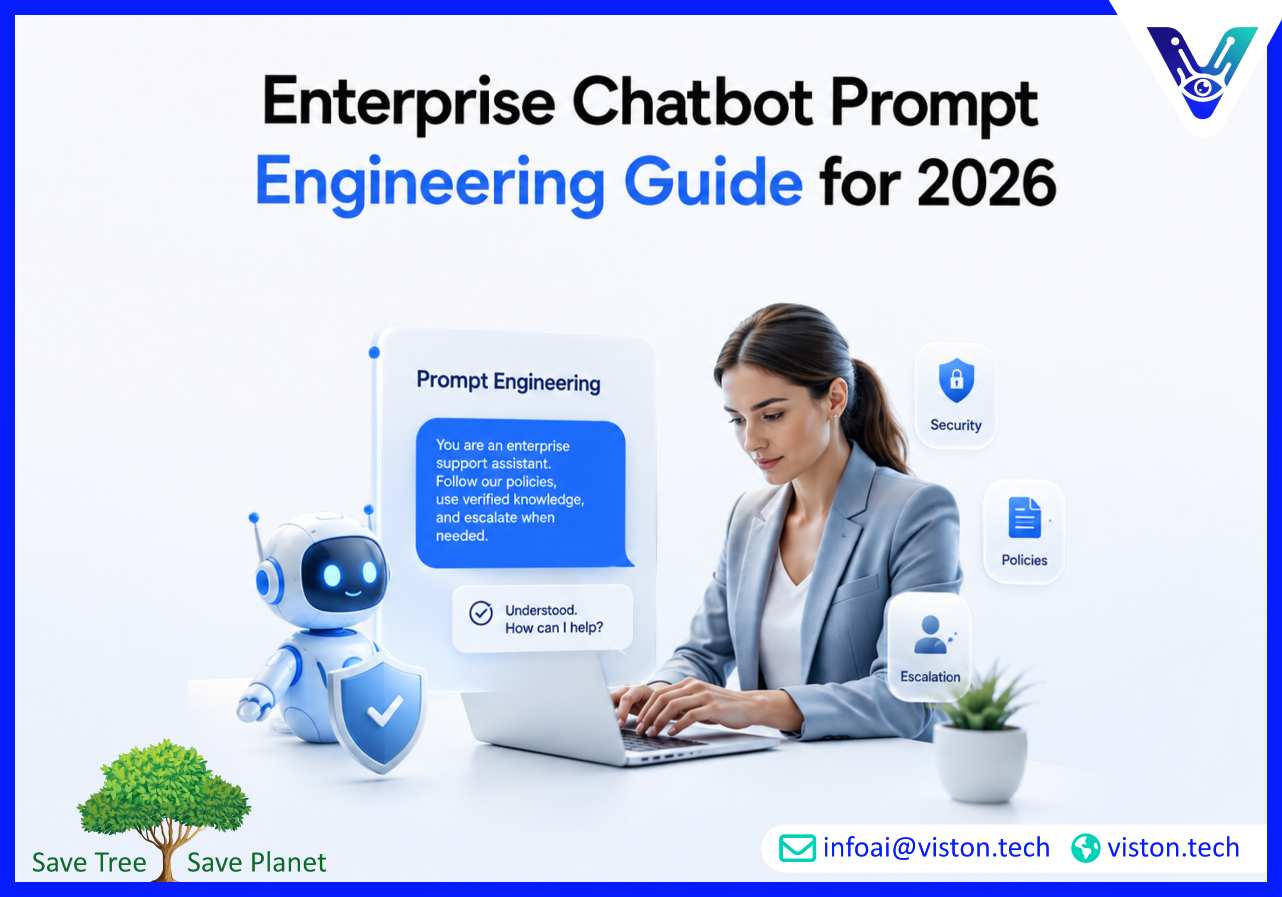 Enterprise Chatbot Prompt Engineering Guide for 2026

Prompt Engineering

You are an enterprise support assistant. Follow our policies, use verified knowledge, and escalate when needed.

Understood. How can I help?

Security

Policies

Escalation

Save Tree Save Planet

infoai@viston.tech viston.tech